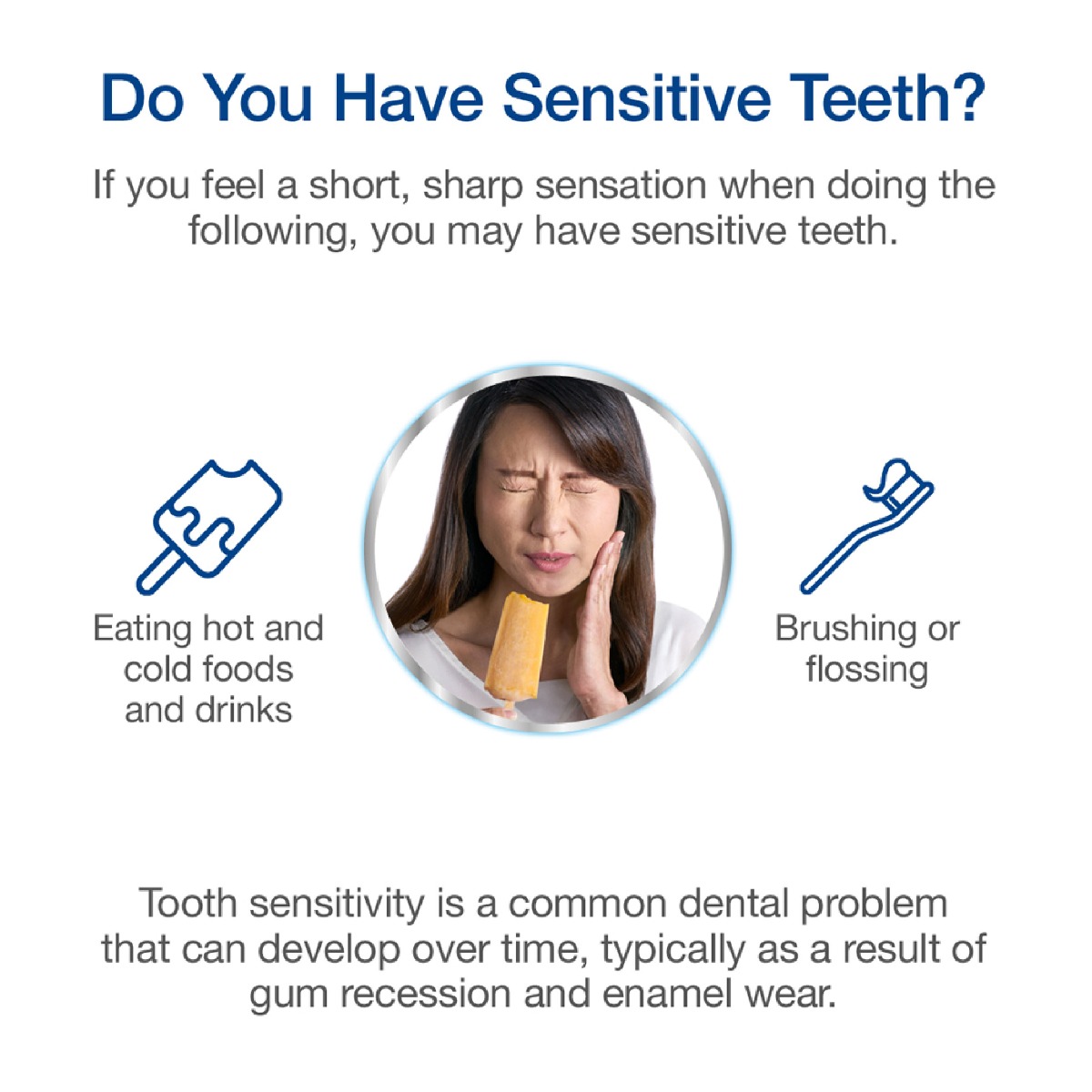 Do You Have Sensitive Teeth?

If you feel a short, sharp sensation when doing the following, you may have sensitive teeth.

Eating hot and cold foods and drinks

Brushing or flossing

Tooth sensitivity is a common dental problem that can develop over time, typically as a result of gum recession and enamel wear.